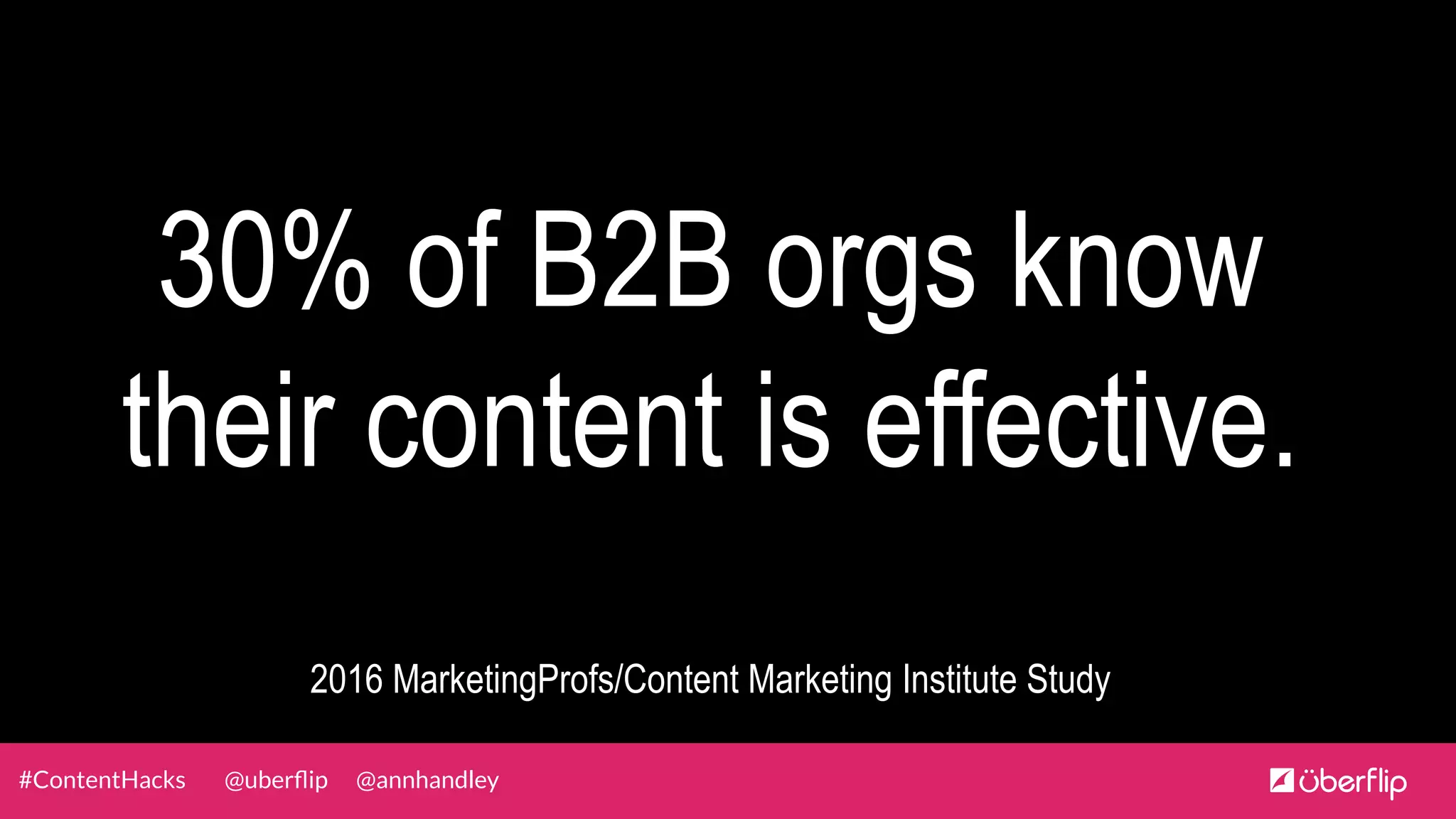 30% of B2B orgs know their content is effective.

2016 MarketingProfs/Content Marketing Institute Study

#ContentHacks @uberflip @annhandley

überflip